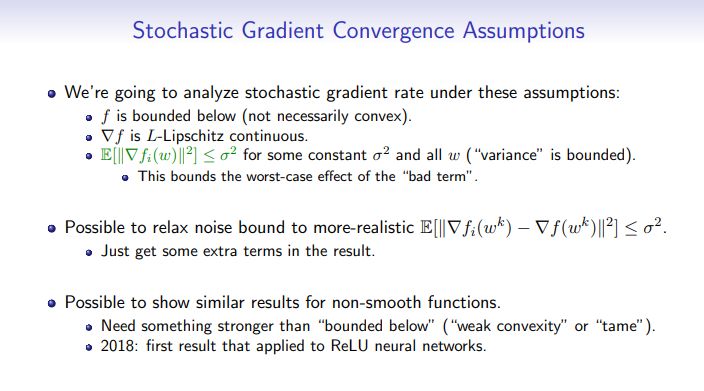 Stochastic Gradient Convergence Assumptions

We're going to analyze stochastic gradient rate under these assumptions:
$f$ is bounded below (not necessarily convex).
$\nabla f$ is $L$-Lipschitz continuous.
$\mathbb{E}[\|\nabla f_i(w)\|^2] \leq \sigma^2$ for some constant $\sigma^2$ and all $w$ ("variance" is bounded).
This bounds the worst-case effect of the "bad term".

Possible to relax noise bound to more-realistic $\mathbb{E}[\|\nabla f_i(w^k) - \nabla f(w^k)\|^2] \leq \sigma^2$.
Just get some extra terms in the result.

Possible to show similar results for non-smooth functions.
Need something stronger than "bounded below" ("weak convexity" or "tame").
2018: first result that applied to ReLU neural networks.